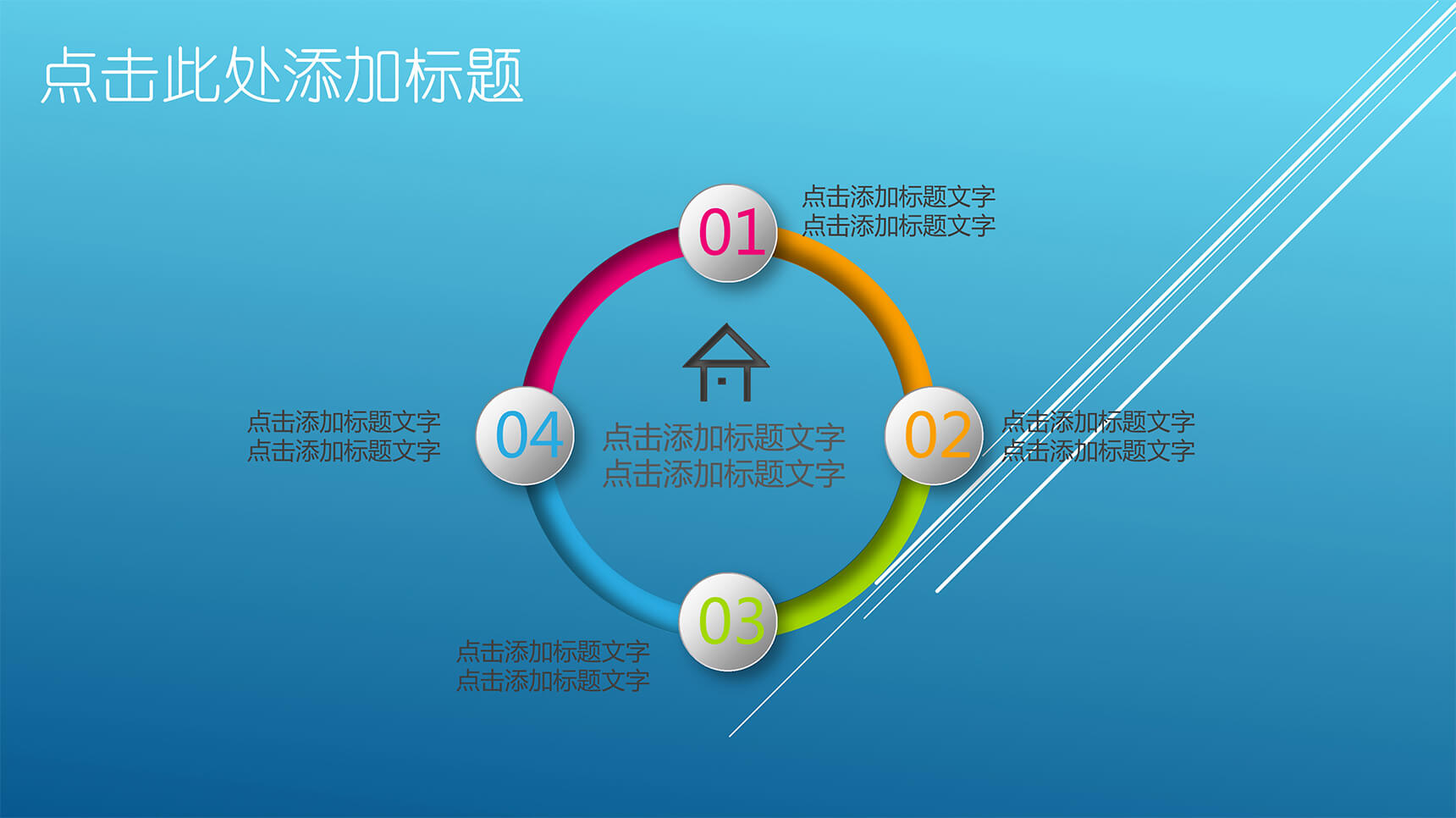 点击此处添加标题

01

点击添加标题文字
点击添加标题文字

04

点击添加标题文字
点击添加标题文字

点击添加标题文字
点击添加标题文字

02

点击添加标题文字
点击添加标题文字

03

点击添加标题文字
点击添加标题文字